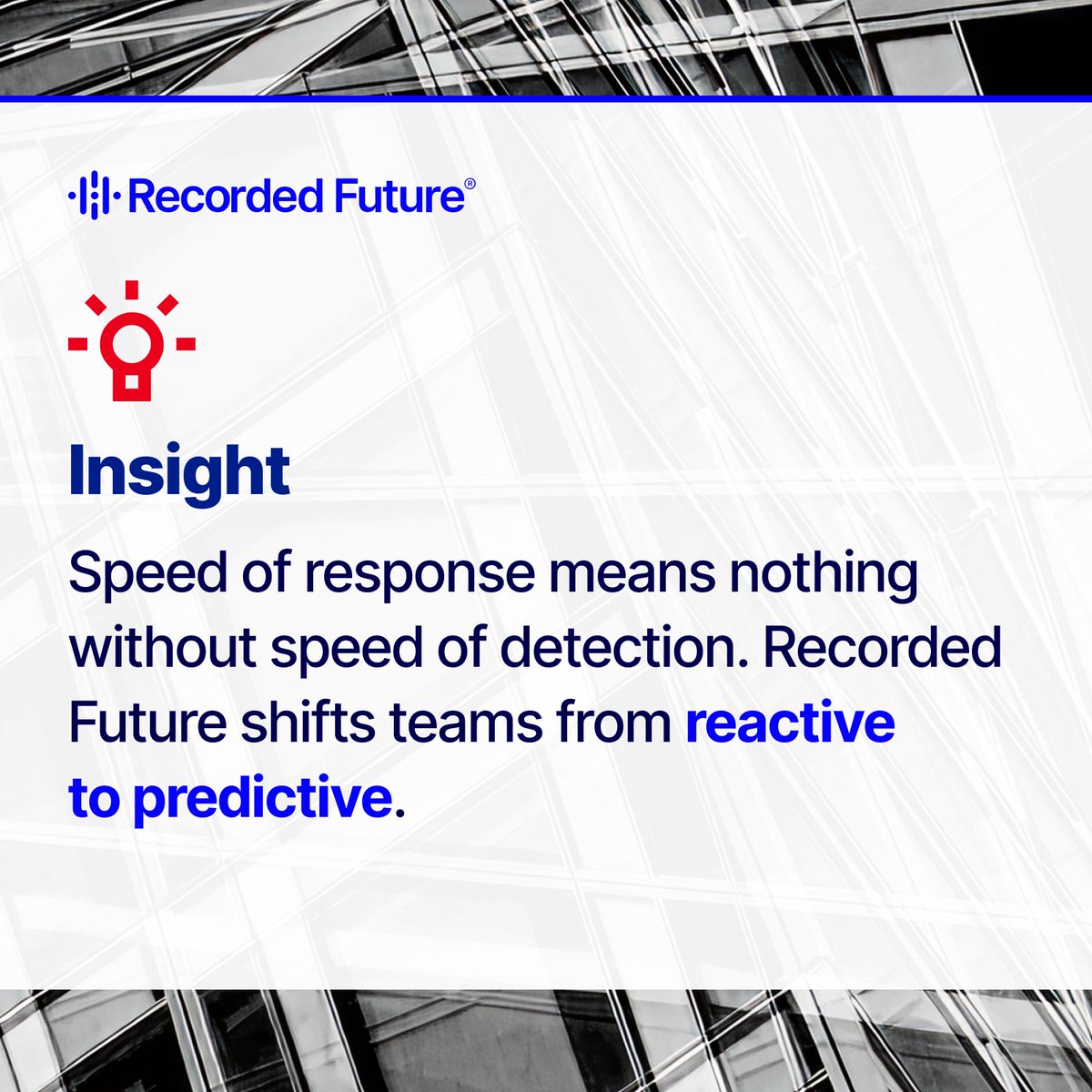 Recorded Future®

Insight

Speed of response means nothing without speed of detection. Recorded Future shifts teams from reactive to predictive.